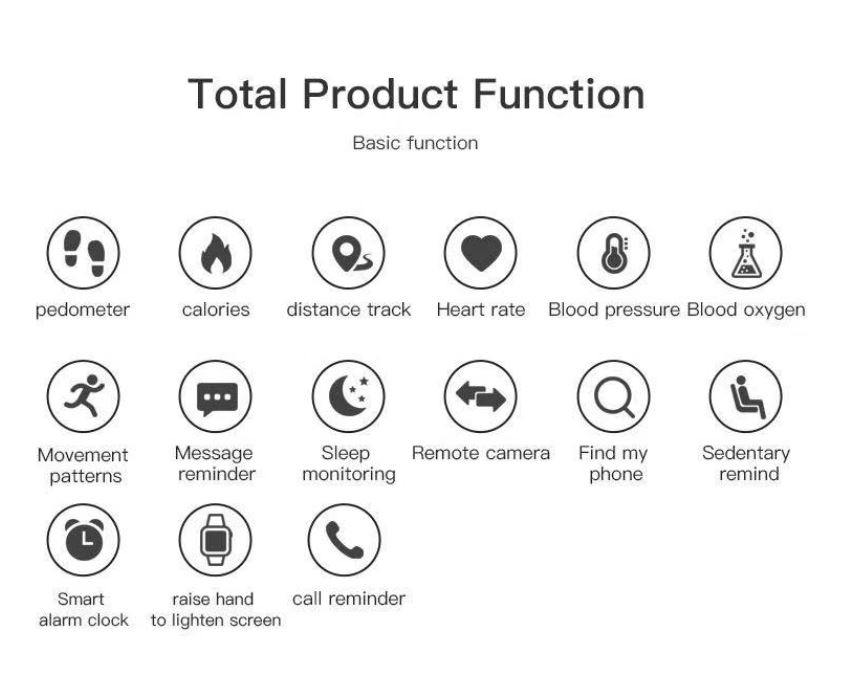 Total Product Function

Basic function

pedometer

calories

distance track

Heart rate

Blood pressure

Blood oxygen

Movement patterns

Message reminder

Sleep monitoring

Remote camera

Find my phone

Sedentary remind

Smart alarm clock

raise hand to lighten screen

call reminder